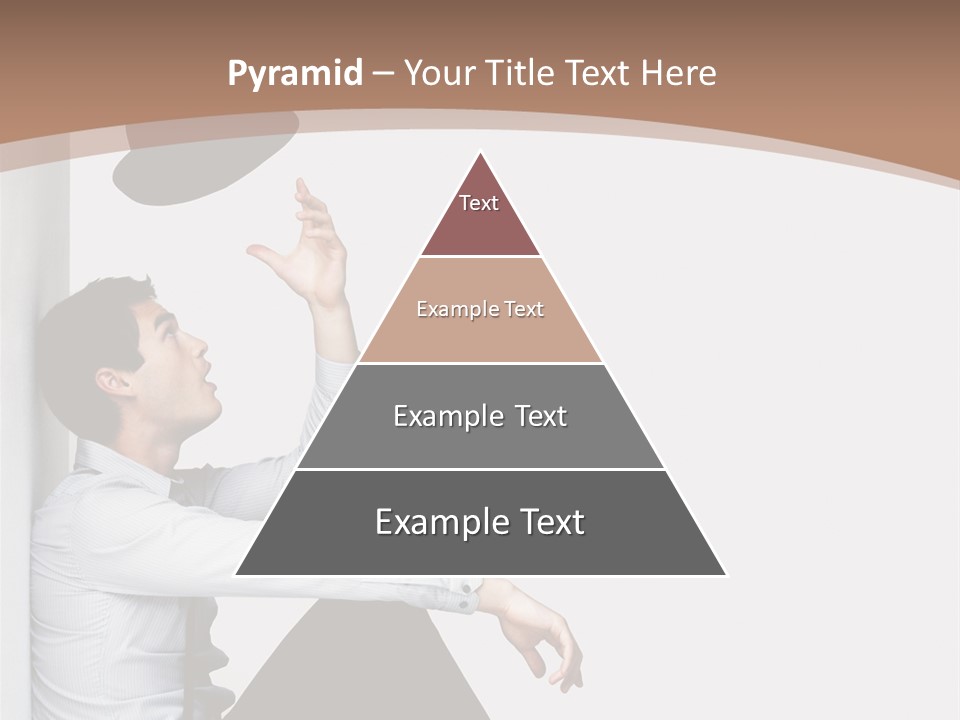 Pyramid – Your Title Text Here

Text

Example Text

Example Text

Example Text